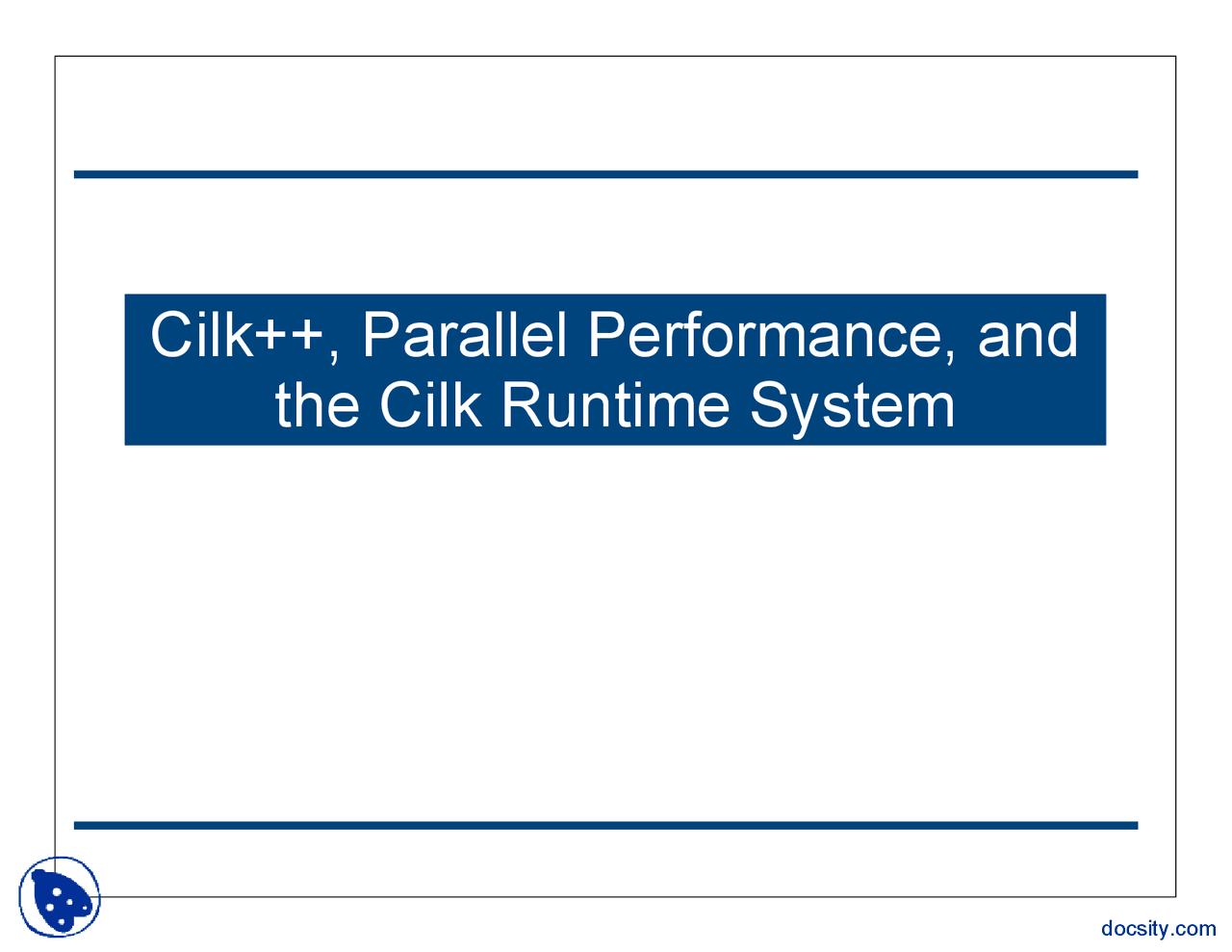 Cilk++, Parallel Performance, and the Cilk Runtime System

docsity.com